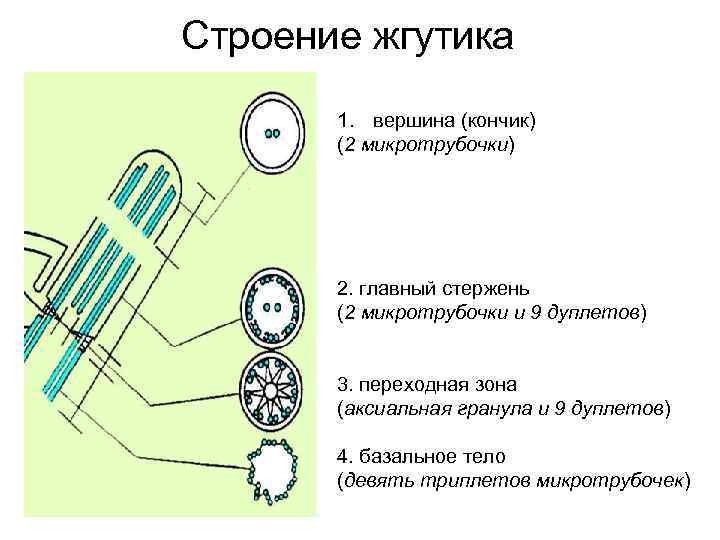 Строение жгутика

1. вершина (кончик)
(2 микротрубочки)

2. главный стержень
(2 микротрубочки и 9 дуплетов)

3. переходная зона
(аксиальная гранула и 9 дуплетов)

4. базальное тело
(девять триплетов микротрубочек)